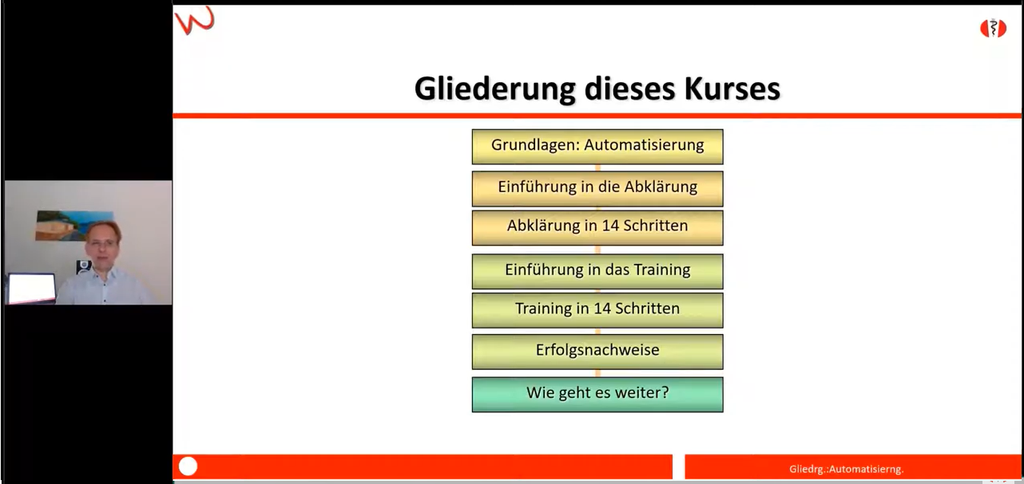 Gliederung dieses Kurses

Grundlagen: Automatisierung

Einführung in die Abklärung

Abklärung in 14 Schritten

Einführung in das Training

Training in 14 Schritten

Erfolgsnachweise

Wie geht es weiter?

Gliedrg.:Automatisierng.